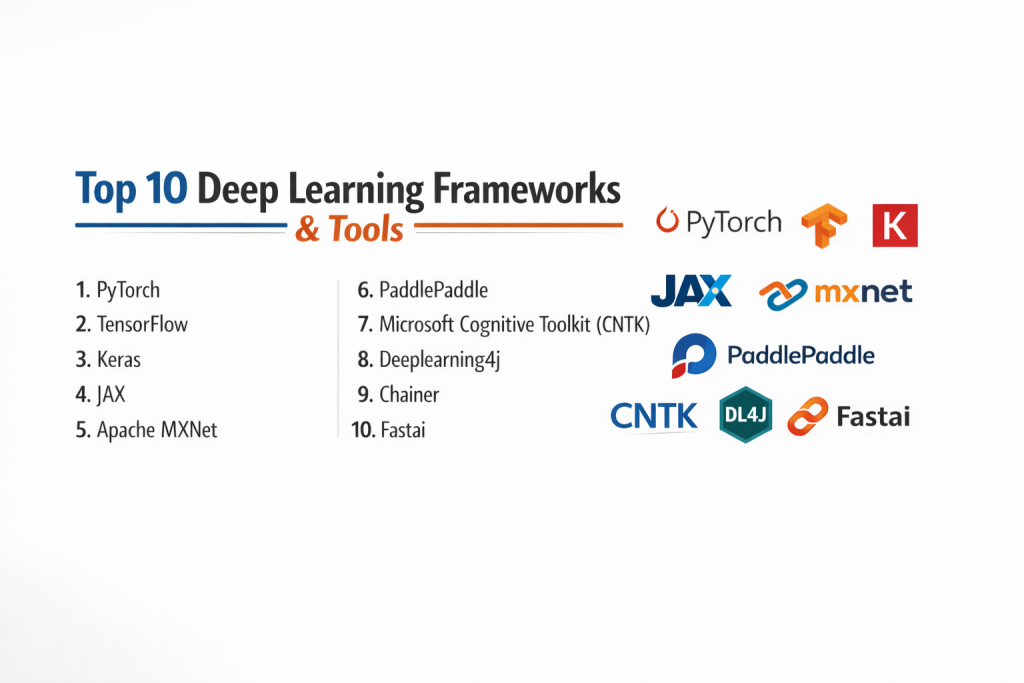 Top 10 Deep Learning Frameworks & Tools

1. PyTorch
2. TensorFlow
3. Keras
4. JAX
5. Apache MXNet

6. PaddlePaddle
7. Microsoft Cognitive Toolkit (CNTK)
8. Deeplearning4j
9. Chainer
10. Fastai

PyTorch
K
JAX
mxnet
PaddlePaddle
CNTK
DL4J
Fastai